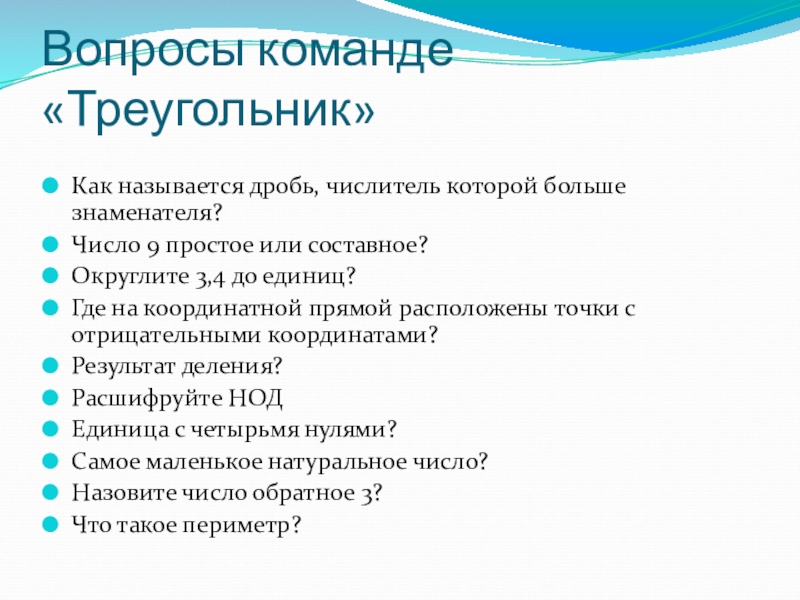 Вопросы команде «Треугольник»

Как называется дробь, числитель которой больше знаменателя?
Число 9 простое или составное?
Округлите 3,4 до единиц?
Где на координатной прямой расположены точки с отрицательными координатами?
Результат деления?
Расшифруйте НОД
Единица с четырьмя нулями?
Самое маленькое натуральное число?
Назовите число обратное 3?
Что такое периметр?